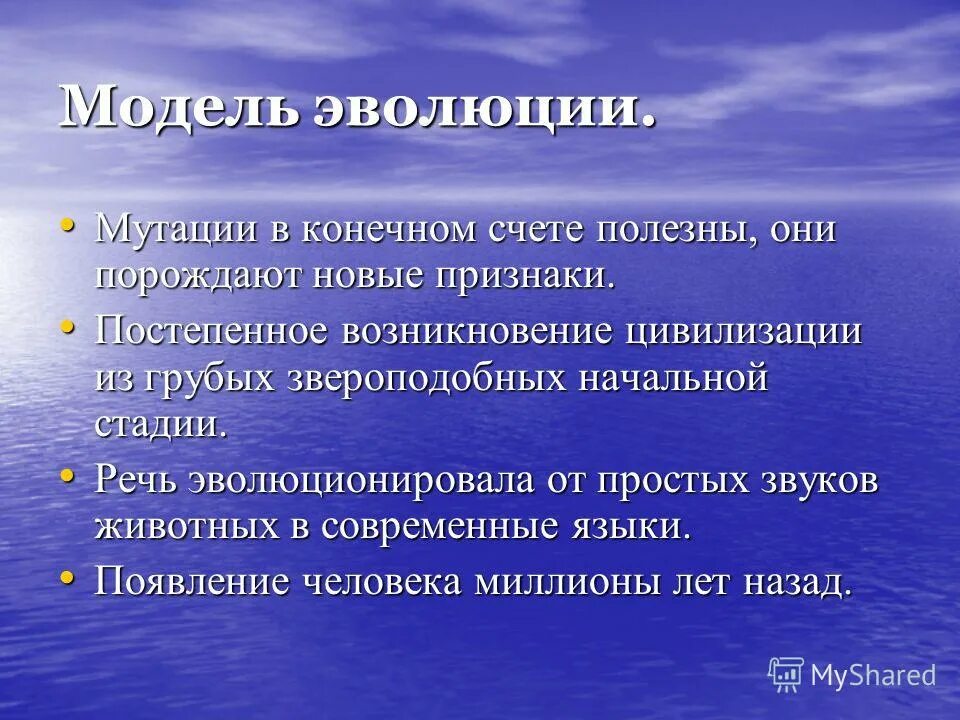 Модель эволюции.

• Мутации в конечном счете полезны, они порождают новые признаки.
• Постепенное возникновение цивилизации из грубых звероподобных начальной стадии.
• Речь эволюционировала от простых звуков животных в современные языки.
• Появление человека миллионы лет назад.

MyShared